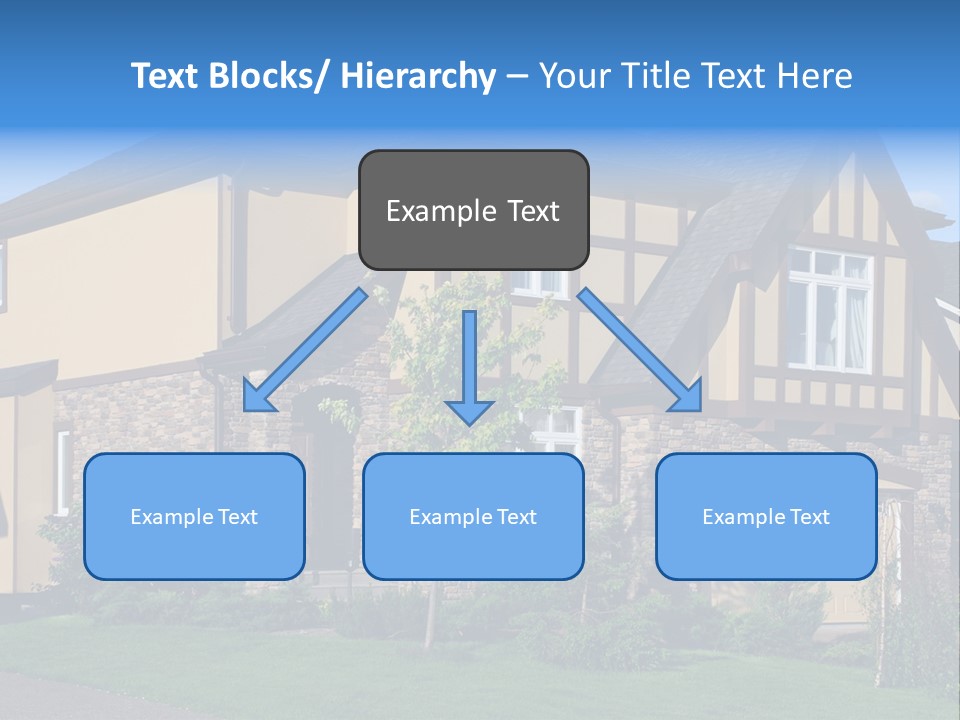 Text Blocks/ Hierarchy – Your Title Text Here

Example Text

Example Text

Example Text

Example Text